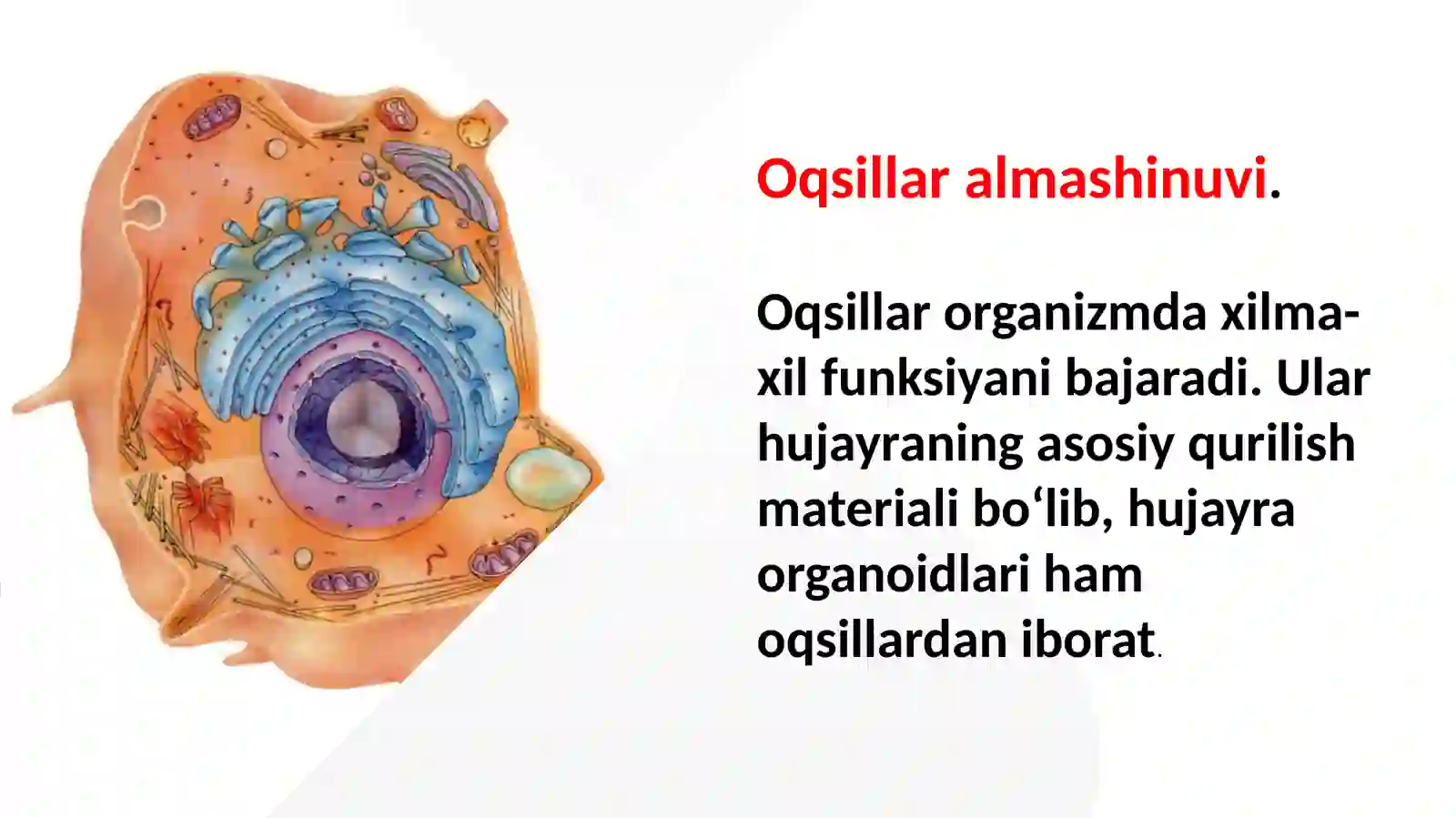 Oqsillar almashinuvi.

Oqsillar organizmda xilma-xil funksiyani bajaradi. Ular hujayraning asosiy qurilish materiali bo‘lib, hujayra organoidlari ham oqsillardan iborat.